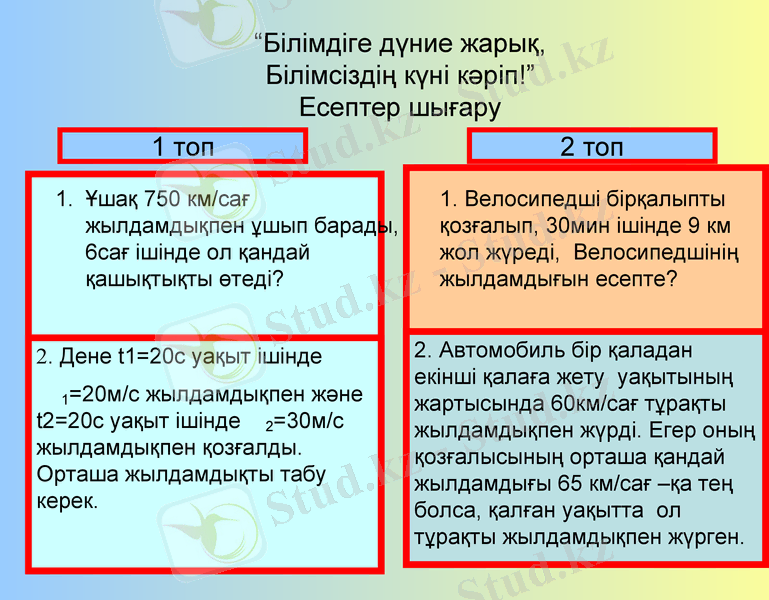 “Білімдіге дүние жарық,
Білімсіздің күні кәріп!”
Есептер шығару

1 топ

1. Ұшақ 750 км/сағ жылдамдықпен ұшып барады, 6сағ ішінде ол қандай қашықтықты өтеді?

2. Дене t1=20с уақыт ішінде $_1$=20м/с жылдамдықпен және t2=20с уақыт ішінде $_2$=30м/с жылдамдықпен қозғалды. Орташа жылдамдықты табу керек.

2 топ

1. Велосипедші бірқалыпты қозғалып, 30мин ішінде 9 км жол жүреді, Велосипедшінің жылдамдығын есепте?

2. Автомобиль бір қаладан екінші қалаға жету уақытының жартысында 60км/сағ тұрақты жылдамдықпен жүрді. Егер оның қозғалысының орташа қандай жылдамдығы 65 км/сағ –қа тең болса, қалған уақытта ол тұрақты жылдамдықпен жүрген.

Stud.kz